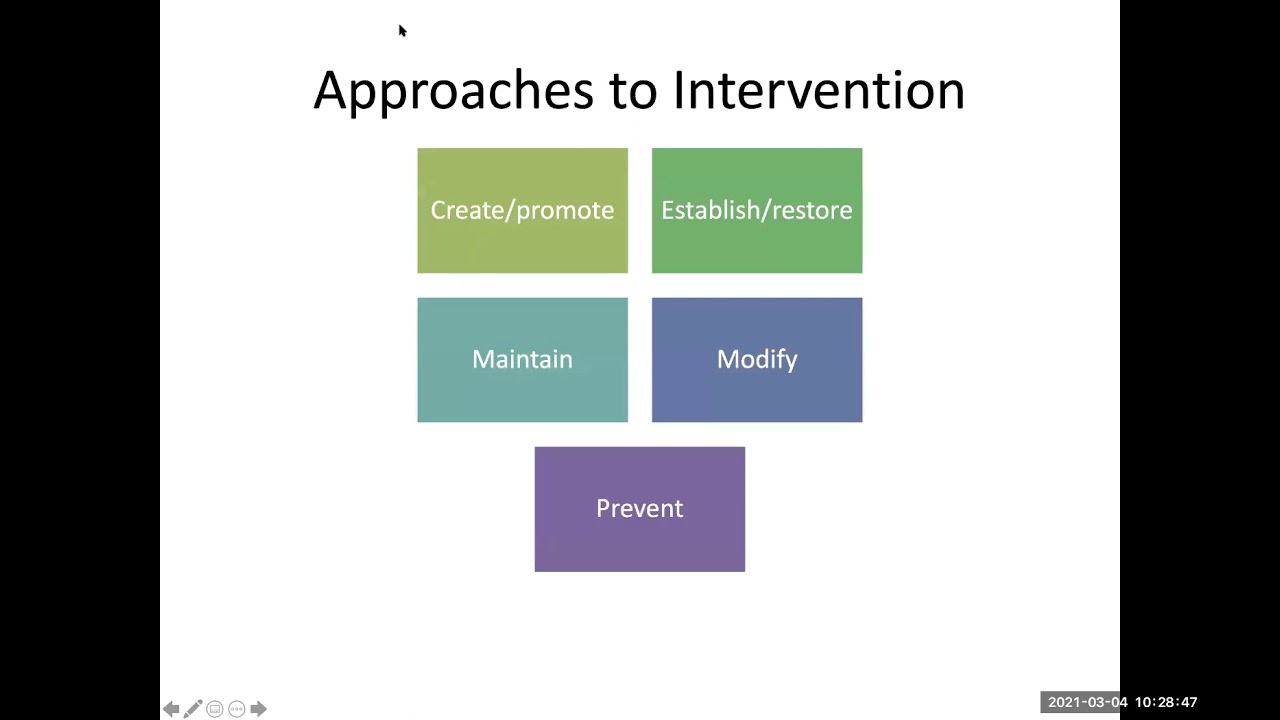 Approaches to Intervention

Create/promote

Establish/restore

Maintain

Modify

Prevent

2021-03-04 10:28:47